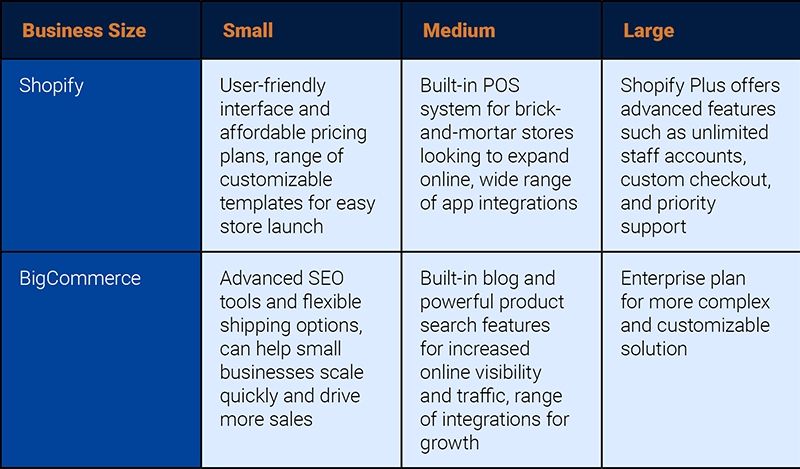 | Business Size | Small | Medium | Large |
|---|---|---|---|
| Shopify | User-friendly interface and affordable pricing plans, range of customizable templates for easy store launch | Built-in POS system for brick-and-mortar stores looking to expand online, wide range of app integrations | Shopify Plus offers advanced features such as unlimited staff accounts, custom checkout, and priority support |
| BigCommerce | Advanced SEO tools and flexible shipping options, can help small businesses scale quickly and drive more sales | Built-in blog and powerful product search features for increased online visibility and traffic, range of integrations for growth | Enterprise plan for more complex and customizable solution |